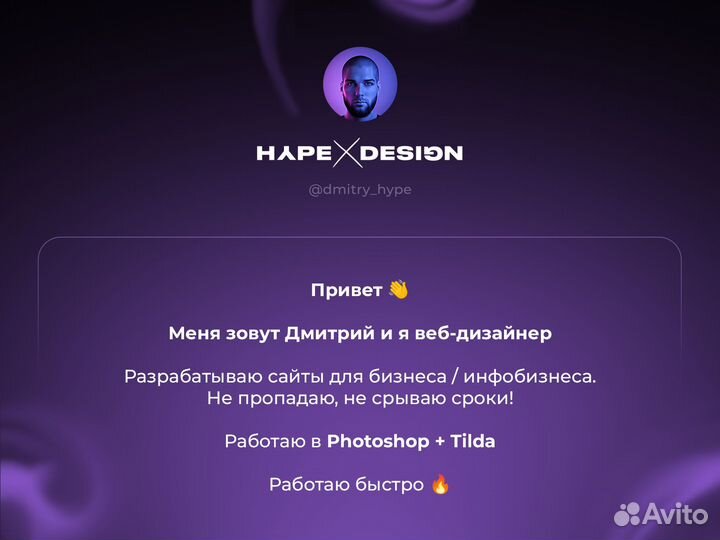 HYPE DESIGN

@dmitry_hype

Привет 👋

Меня зовут Дмитрий и я веб-дизайнер

Разрабатываю сайты для бизнеса / инфобизнеса. Не пропадаю, не срываю сроки!

Работаю в Photoshop + Tilda

Работаю быстро 🔥

Avito